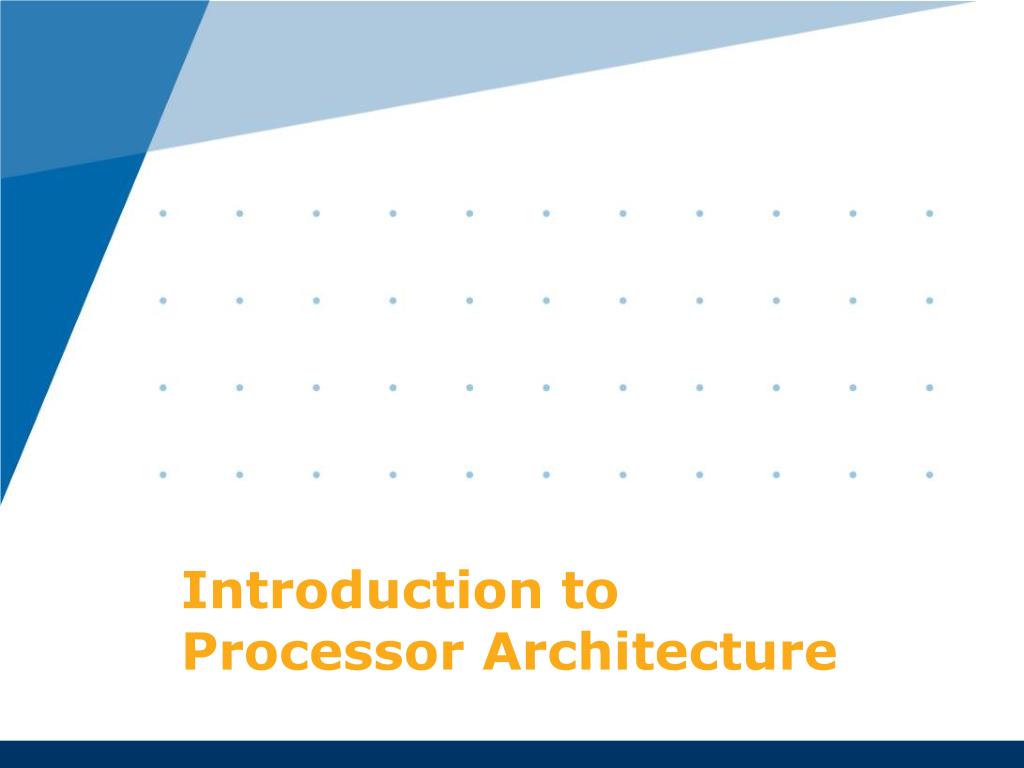 Introduction to
Processor Architecture